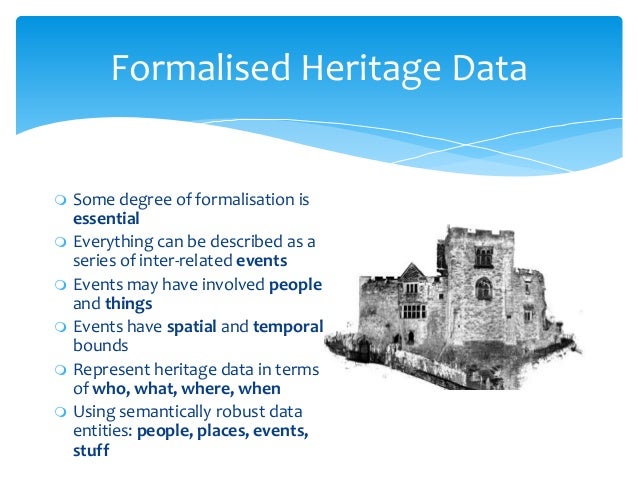 Formalised Heritage Data

Some degree of formalisation is essential

Everything can be described as a series of inter-related events

Events may have involved people and things

Events have spatial and temporal bounds

Represent heritage data in terms of who, what, where, when

Using semantically robust data entities: people, places, events, stuff